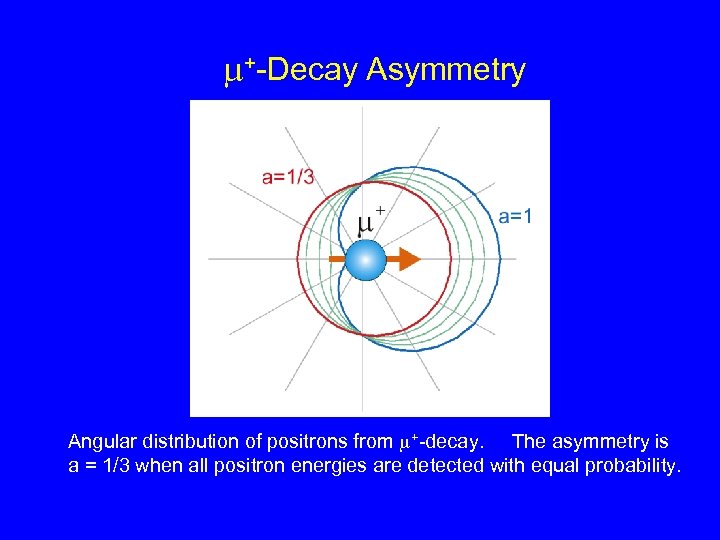 $\mu^+$-Decay Asymmetry

a=1/3

$\mu^+$

a=1

Angular distribution of positrons from $\mu^+$-decay. The asymmetry is a = 1/3 when all positron energies are detected with equal probability.